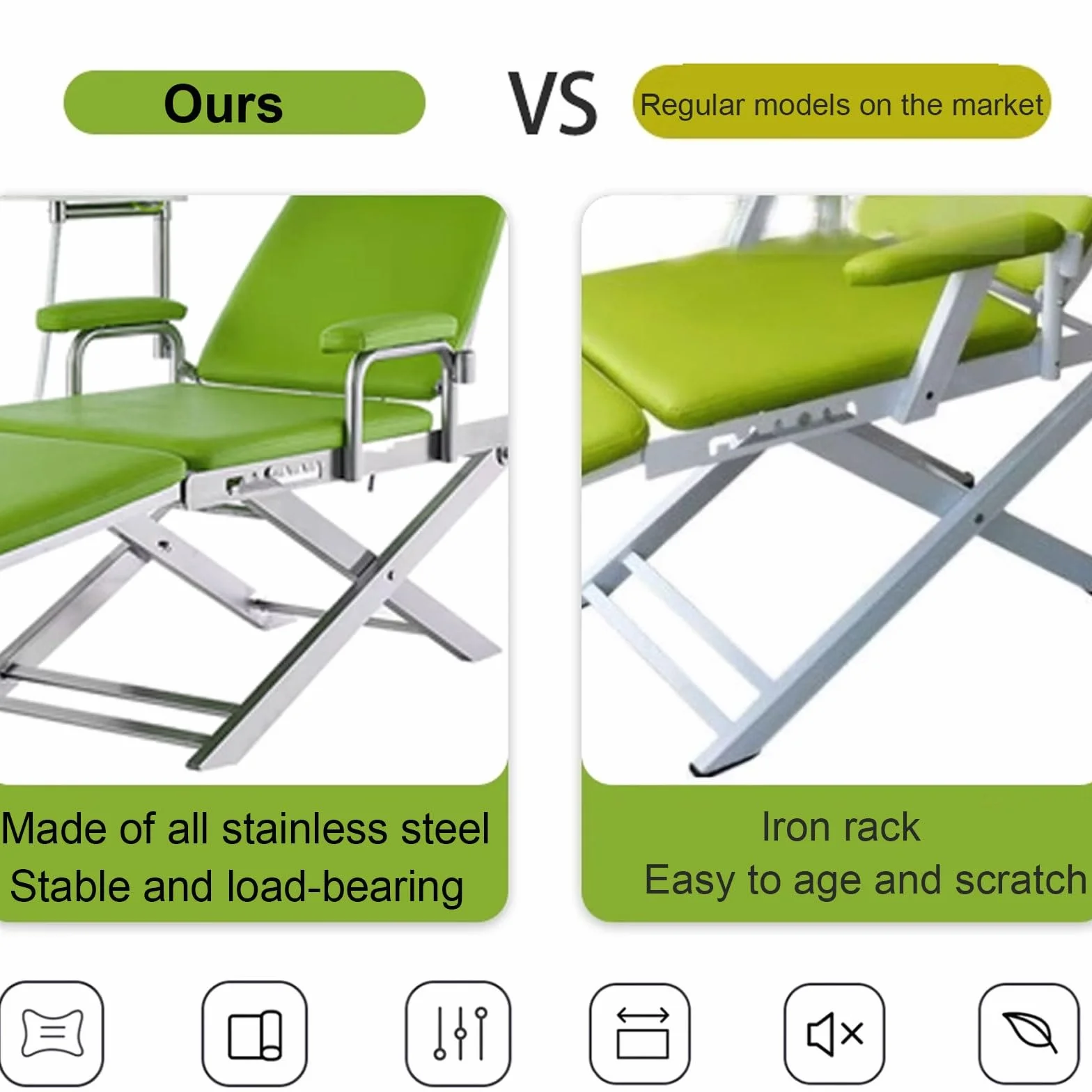 Ours

VS

Regular models on the market

Made of all stainless steel
Stable and load-bearing

Iron rack
Easy to age and scratch